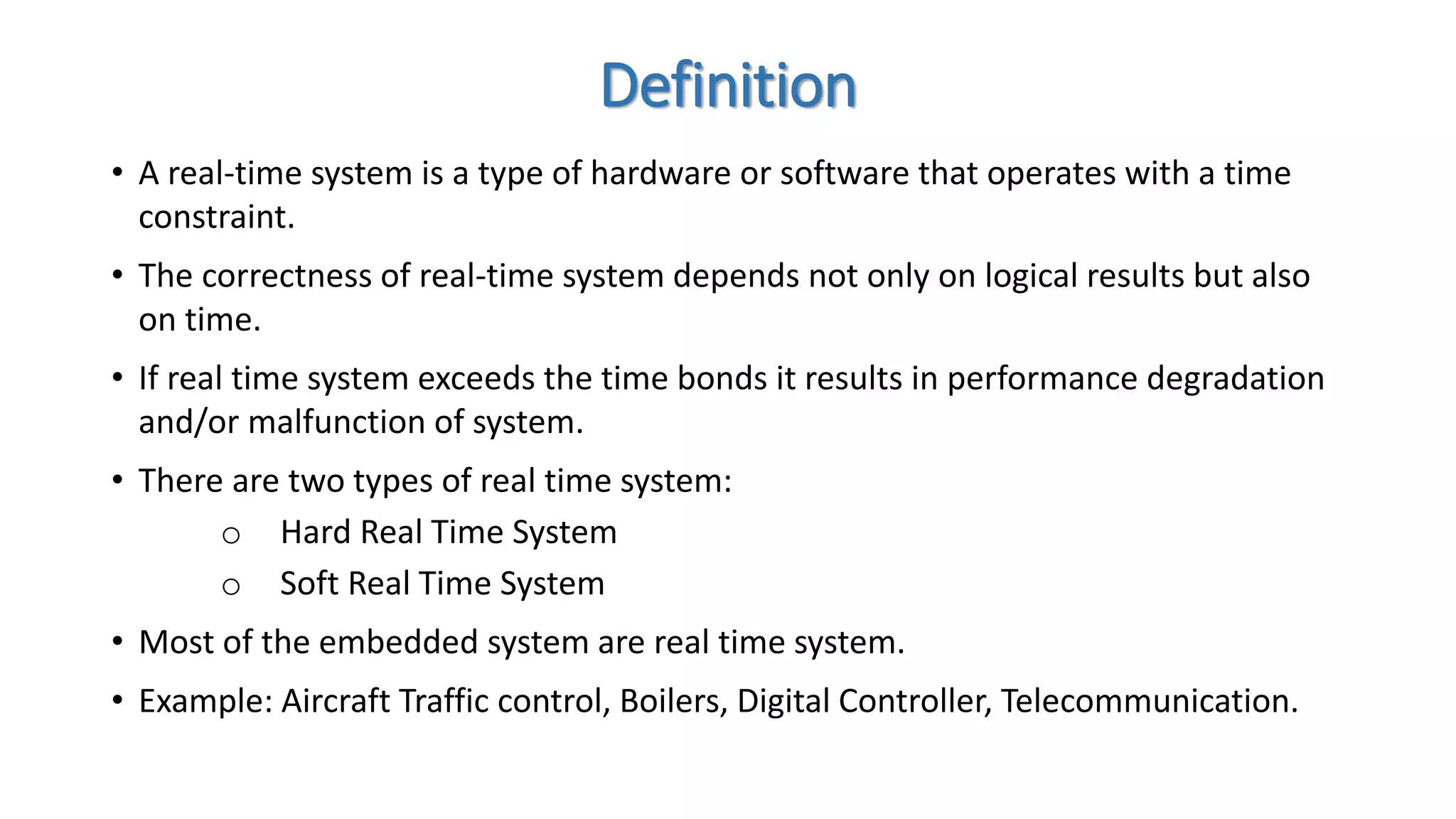 Definition

• A real-time system is a type of hardware or software that operates with a time constraint.

• The correctness of real-time system depends not only on logical results but also on time.

• If real time system exceeds the time bonds it results in performance degradation and/or malfunction of system.

• There are two types of real time system:
  o Hard Real Time System
  o Soft Real Time System

• Most of the embedded system are real time system.

• Example: Aircraft Traffic control, Boilers, Digital Controller, Telecommunication.